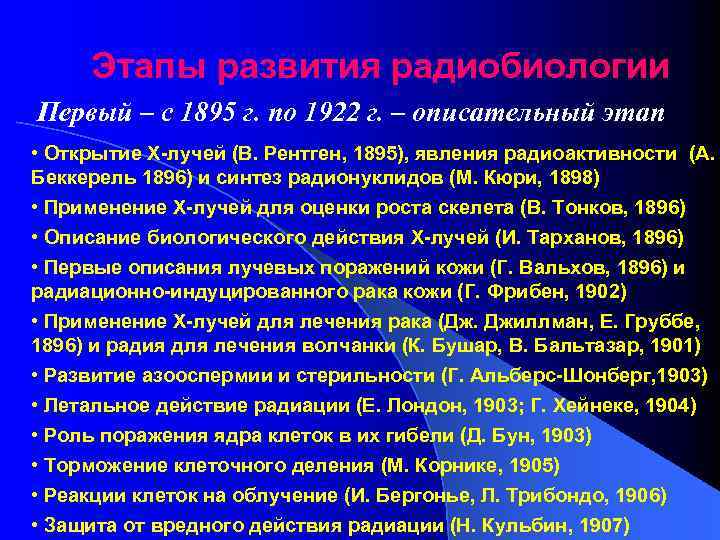 Этапы развития радиобиологии

Первый – с 1895 г. по 1922 г. – описательный этап

• Открытие Х-лучей (В. Рентген, 1895), явления радиоактивности (А. Беккерель 1896) и синтез радионуклидов (М. Кюри, 1898)

• Применение Х-лучей для оценки роста скелета (В. Тонков, 1896)

• Описание биологического действия Х-лучей (И. Тарханов, 1896)

• Первые описания лучевых поражений кожи (Г. Вальхов, 1896) и радиационно-индуцированного рака кожи (Г. Фрибен, 1902)

• Применение Х-лучей для лечения рака (Дж. Джиллман, Е. Груббе, 1896) и радия для лечения волчанки (К. Бушар, В. Бальтазар, 1901)

• Развитие азооспермии и стерильности (Г. Альберс-Шонберг,1903)

• Летальное действие радиации (Е. Лондон, 1903; Г. Хейнеке, 1904)

• Роль поражения ядра клеток в их гибели (Д. Бун, 1903)

• Торможение клеточного деления (М. Корнике, 1905)

• Реакции клеток на облучение (И. Бергонье, Л. Трибондо, 1906)

• Защита от вредного действия радиации (Н. Кульбин, 1907)